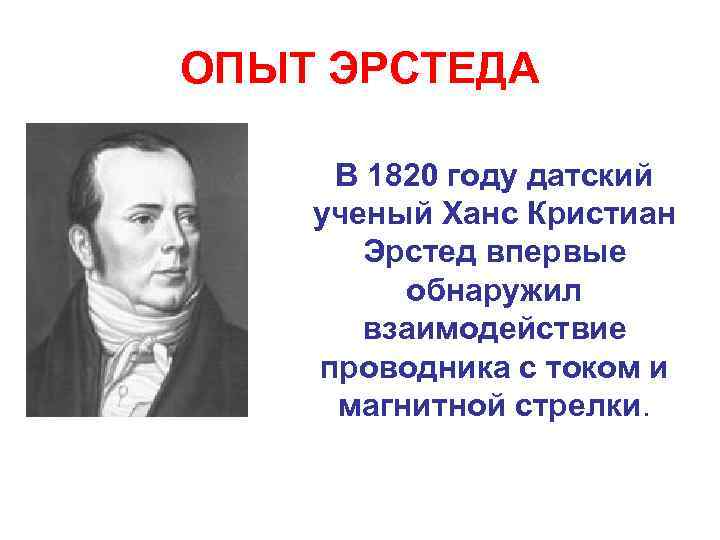 ОПЫТ ЭРСТЕДА

В 1820 году датский ученый Ханс Кристиан Эрстед впервые обнаружил взаимодействие проводника с током и магнитной стрелки.